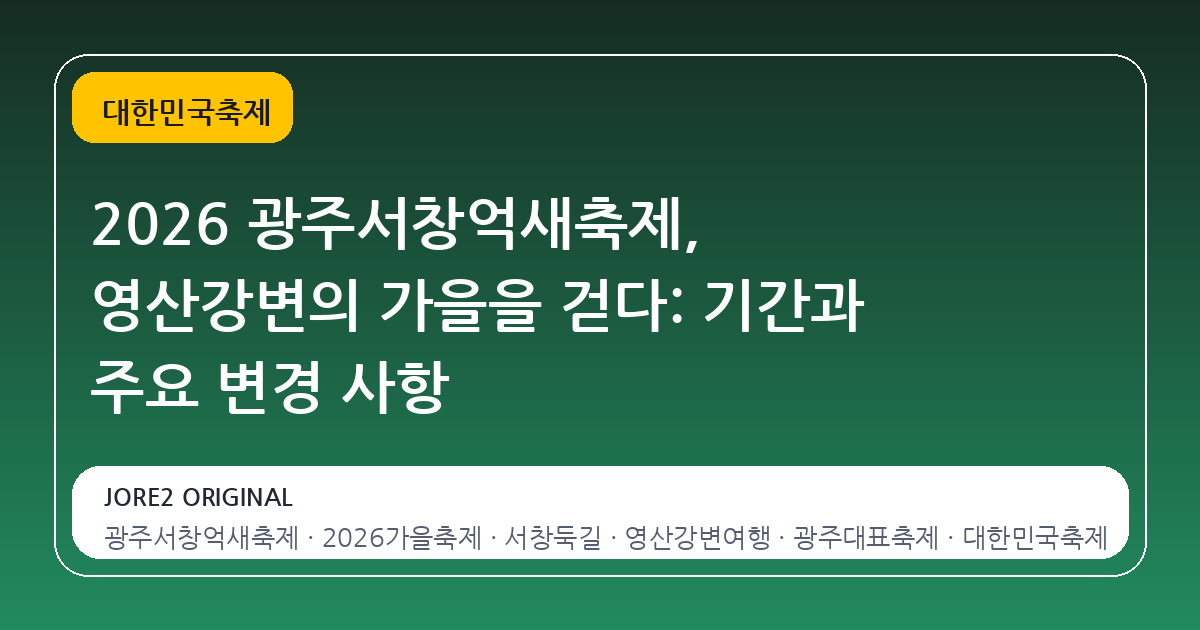 대한민국축제

2026 광주서창억새축제, 영산강변의 가을을 걷다: 기간과 주요 변경 사항

JORE2 ORIGINAL

광주서창억새축제 · 2026가을축제 · 서창둑길 · 영산강변여행 · 광주대표축제 · 대한민국축제